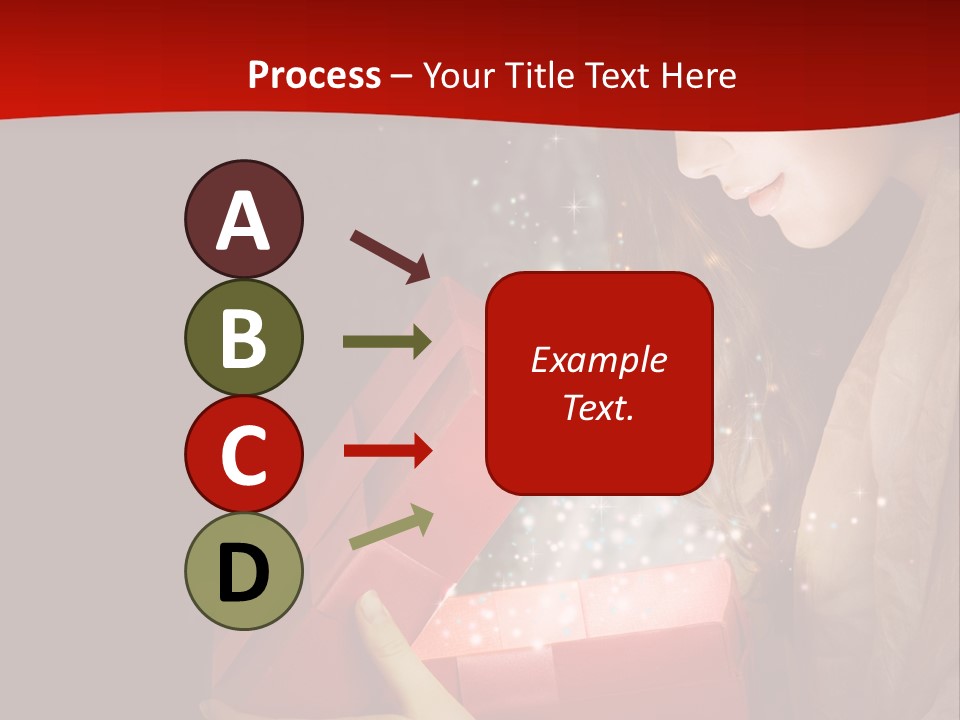 Process – Your Title Text Here

A

B

C

D

Example Text.